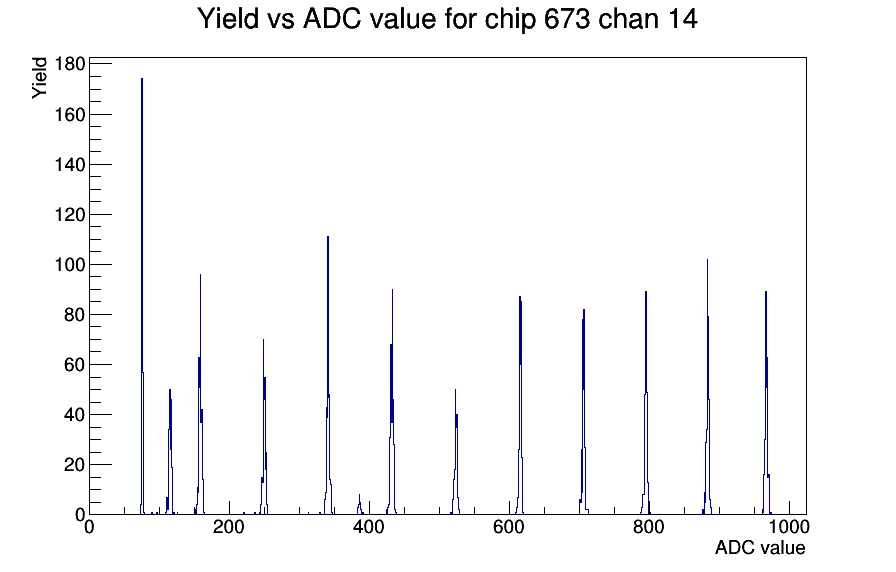 Yield vs ADC value for chip 673 chan 14

Yield

180
160
140
120
100
80
60
40
20
0

0
200
400
600
800
1000

ADC value